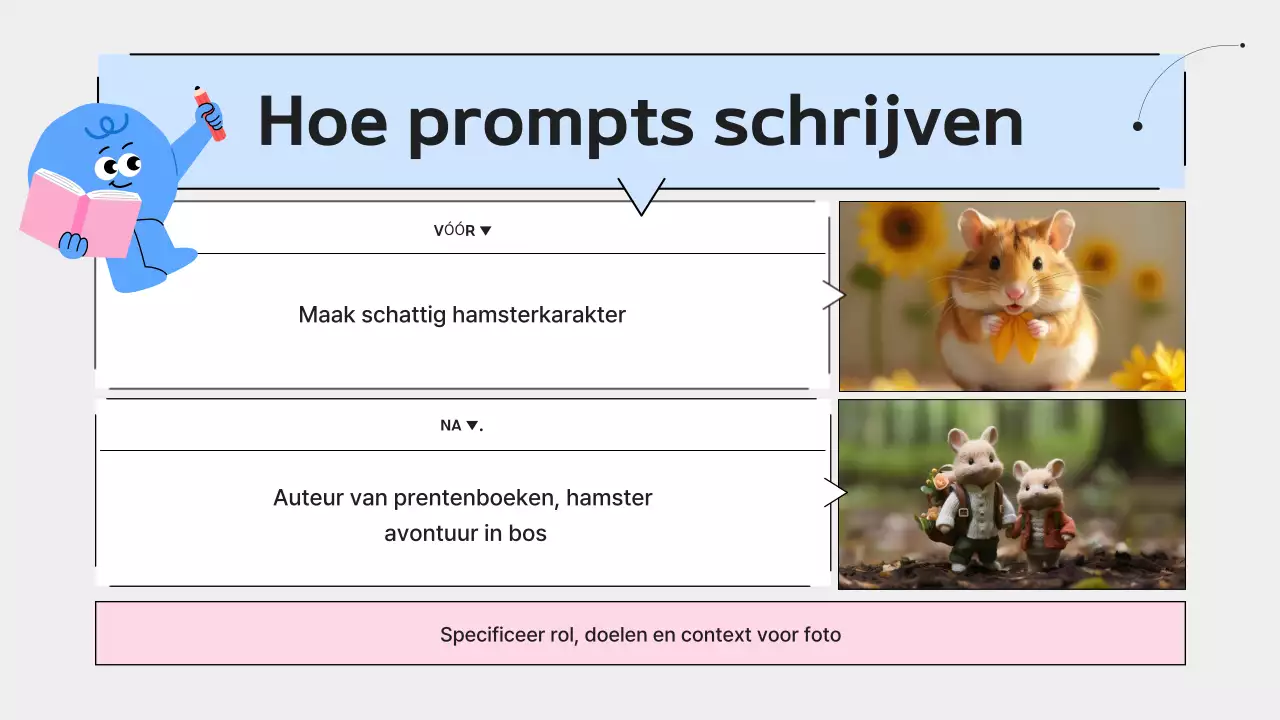 Hoe prompts schrijven

VÓÓR ▼

Maak schattig hamsterkarakter

NA ▼.

Auteur van prentenboeken, hamster avontuur in bos

Specificeer rol, doelen en context voor foto